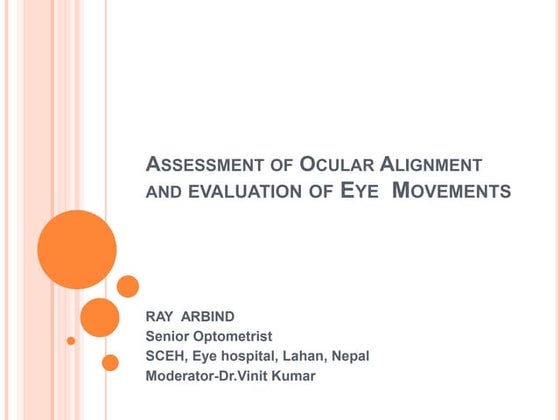 ASSESSMENT OF OCULAR ALIGNMENT AND EVALUATION OF EYE MOVEMENTS

RAY ARBIND
Senior Optometrist
SCEH, Eye hospital, Lahan, Nepal
Moderator-Dr.Vinit Kumar